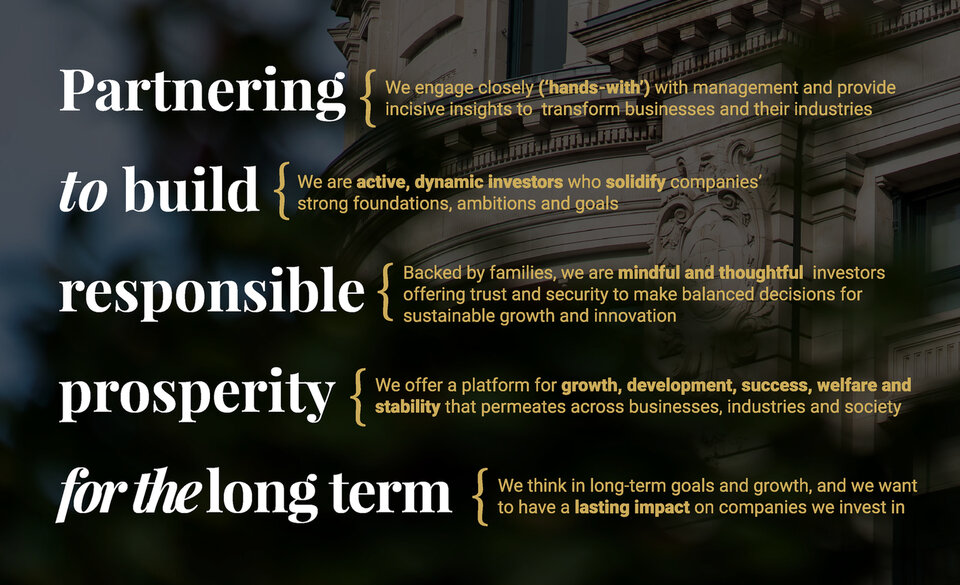 Partnering { We engage closely ('hands-with') with management and provide incisive insights to transform businesses and their industries

to build { We are active, dynamic investors who solidify companies' strong foundations, ambitions and goals

responsible { Backed by families, we are mindful and thoughtful investors offering trust and security to make balanced decisions for sustainable growth and innovation

prosperity { We offer a platform for growth, development, success, welfare and stability that permeates across businesses, industries and society

for the long term { We think in long-term goals and growth, and we want to have a lasting impact on companies we invest in